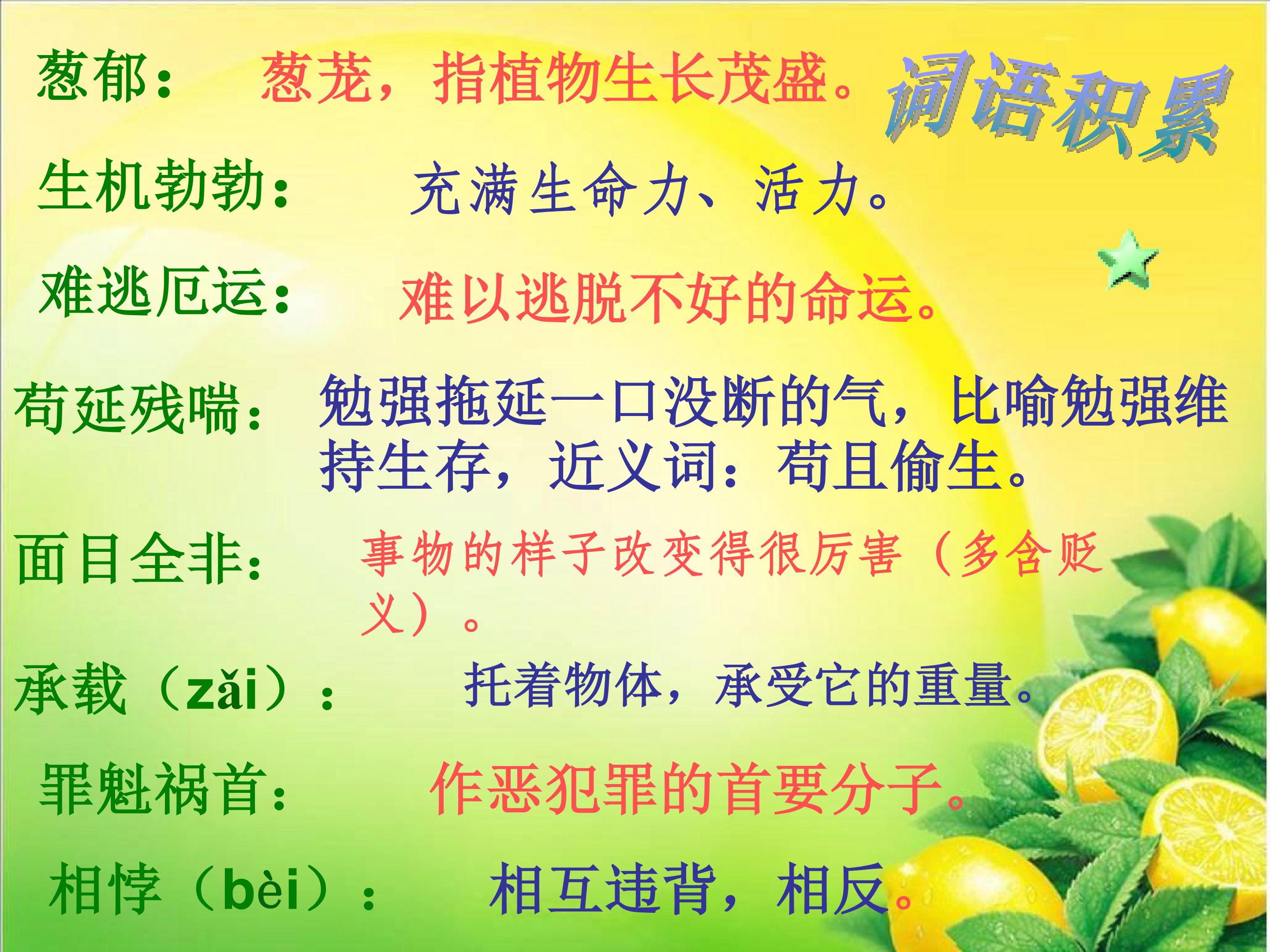 词语积累

葱郁： 葱茏，指植物生长茂盛。

生机勃勃： 充满生命力、活力。

难逃厄运： 难以逃脱不好的命运。

苟延残喘： 勉强拖延一口没断的气，比喻勉强维持生存，近义词：苟且偷生。

面目全非： 事物的样子改变得很厉害（多含贬义）。

承载（zǎi）： 托着物体，承受它的重量。

罪魁祸首： 作恶犯罪的首要分子。

相悖（bèi）： 相互违背，相反。